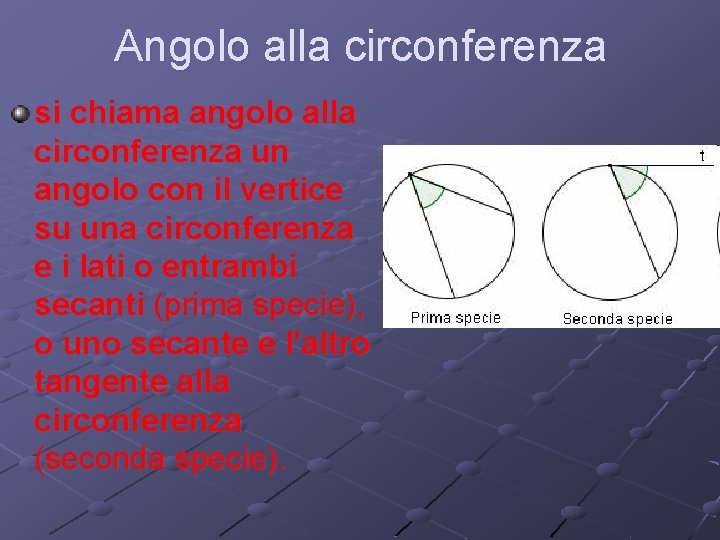 Angolo alla circonferenza

si chiama angolo alla circonferenza un angolo con il vertice su una circonferenza e i lati o entrambi secanti (prima specie), o uno secante e l'altro tangente alla circonferenza (seconda specie).

t

Prima specie

Seconda specie